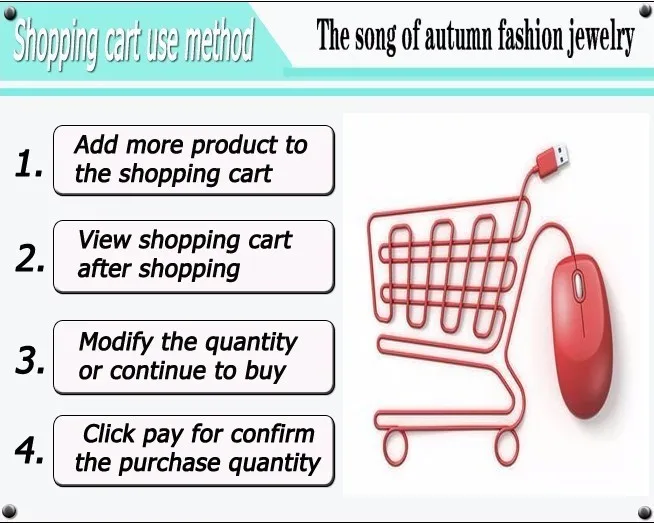 Shopping cart use method

The song of autumn fashion jewelry

1. Add more product to the shopping cart

2. View shopping cart after shopping

3. Modify the quantity or continue to buy

4. Click pay for confirm the purchase quantity